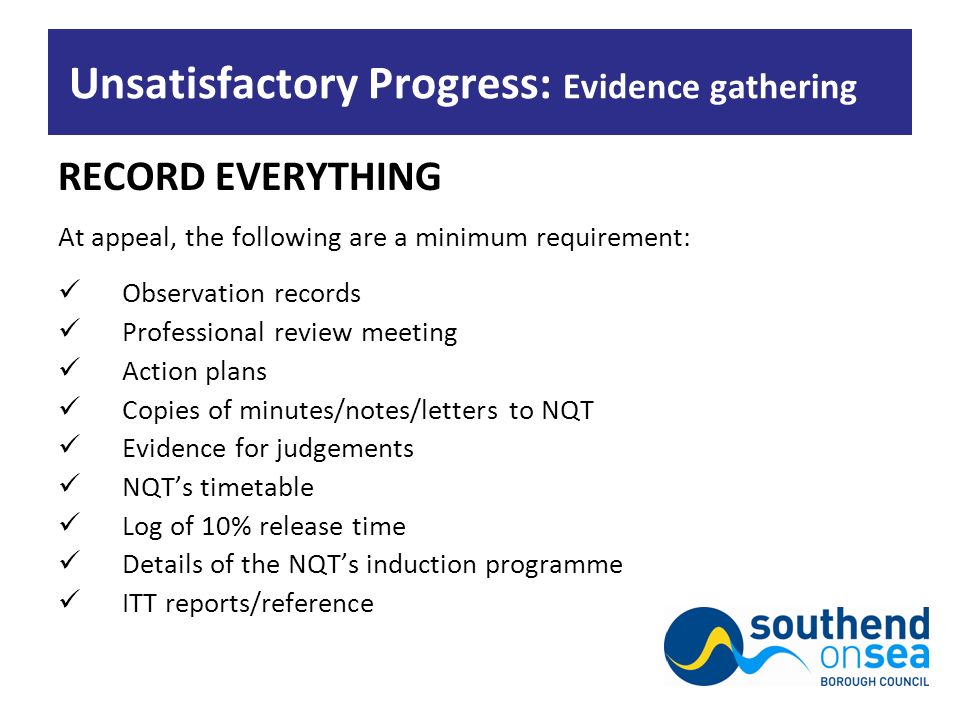 Unsatisfactory Progress: Evidence gathering

RECORD EVERYTHING

At appeal, the following are a minimum requirement:

✓ Observation records
✓ Professional review meeting
✓ Action plans
✓ Copies of minutes/notes/letters to NQT
✓ Evidence for judgements
✓ NQT's timetable
✓ Log of 10% release time
✓ Details of the NQT's induction programme
✓ ITT reports/reference

southend onsea BOROUGH COUNCIL